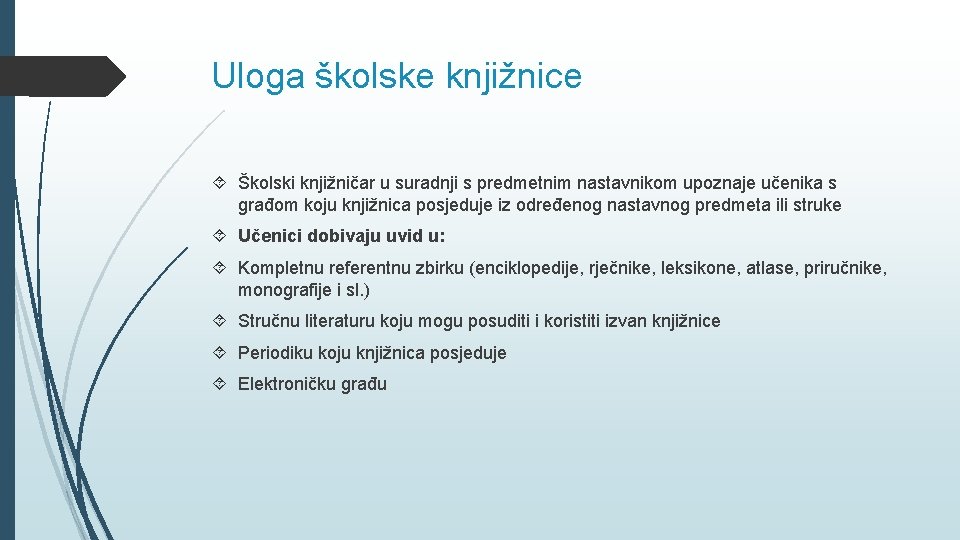 Uloga školske knjižnice

Školski knjižničar u suradnji s predmetnim nastavnikom upoznaje učenika s građom koju knjižnica posjeduje iz određenog nastavnog predmeta ili struke

Učenici dobivaju uvid u:

Kompletnu referentnu zbirku (enciklopedije, rječnike, leksikone, atlase, priručnike, monografije i sl.)

Stručnu literaturu koju mogu posuditi i koristiti izvan knjižnice

Periodiku koju knjižnica posjeduje

Elektroničku građu